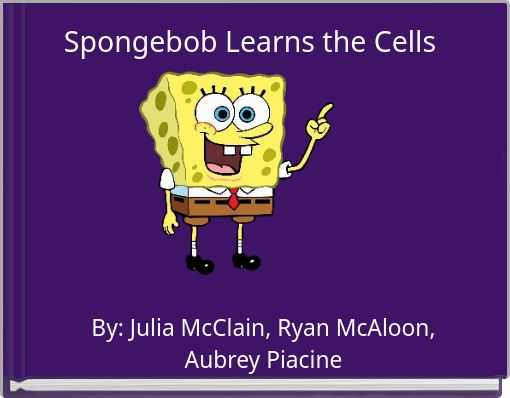 Spongebob Learns the Cells

By: Julia McClain, Ryan McAloon, Aubrey Piacine